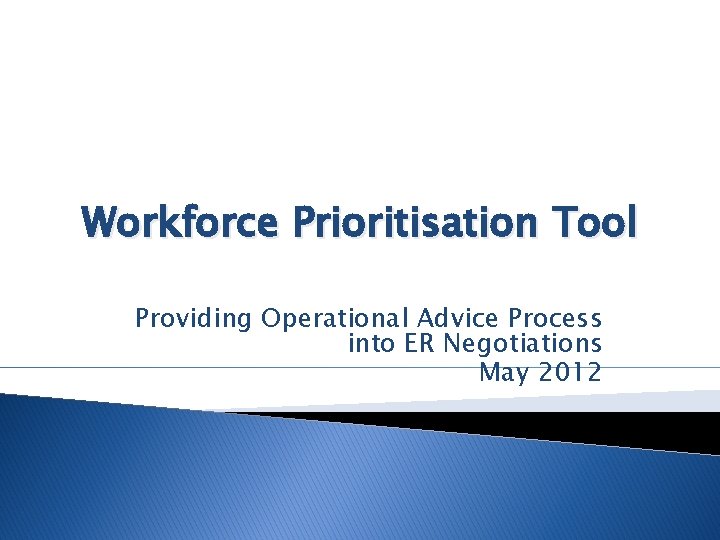 Workforce Prioritisation Tool

Providing Operational Advice Process into ER Negotiations
May 2012